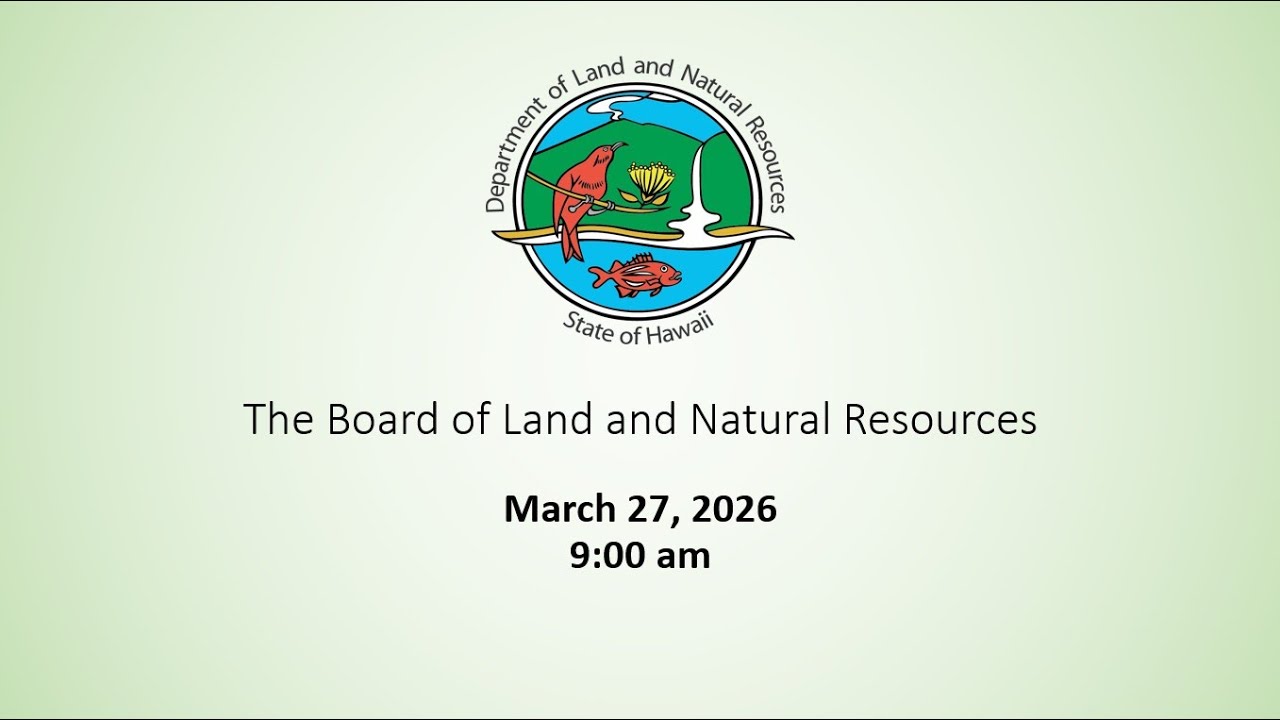 Department of Land and Natural Resources
State of Hawaii

The Board of Land and Natural Resources

March 27, 2026
9:00 am